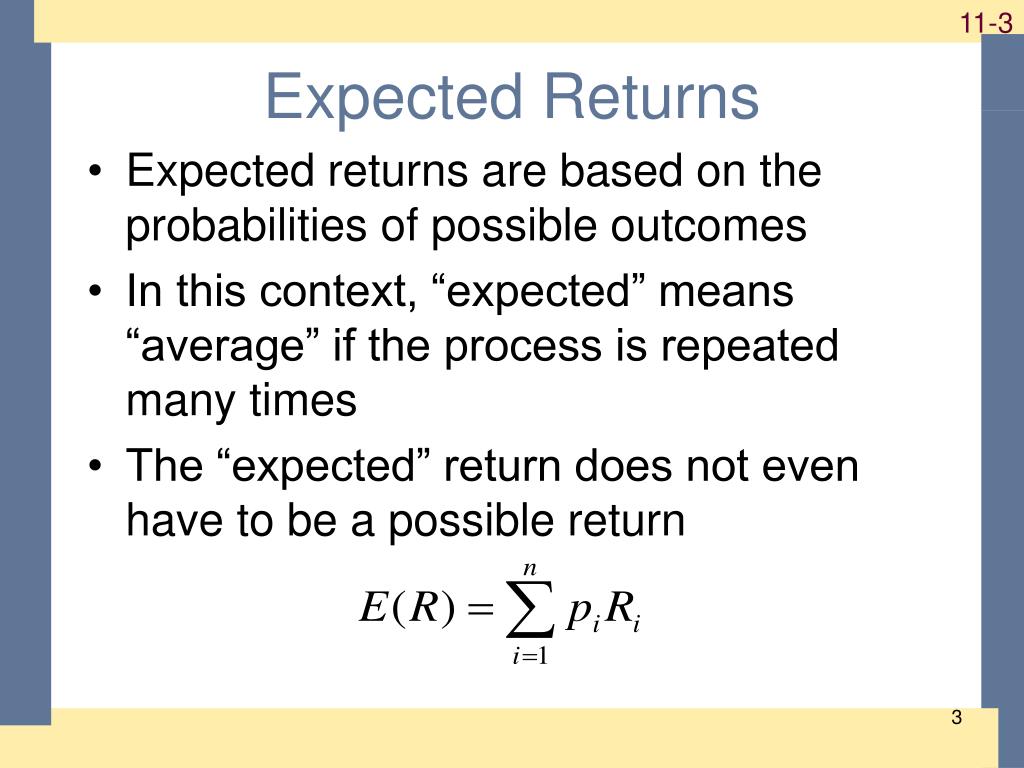 11-3

Expected Returns

• Expected returns are based on the probabilities of possible outcomes
• In this context, “expected” means “average” if the process is repeated many times
• The “expected” return does not even have to be a possible return

$E(R) = \sum_{i=1}^{n} p_i R_i$

3